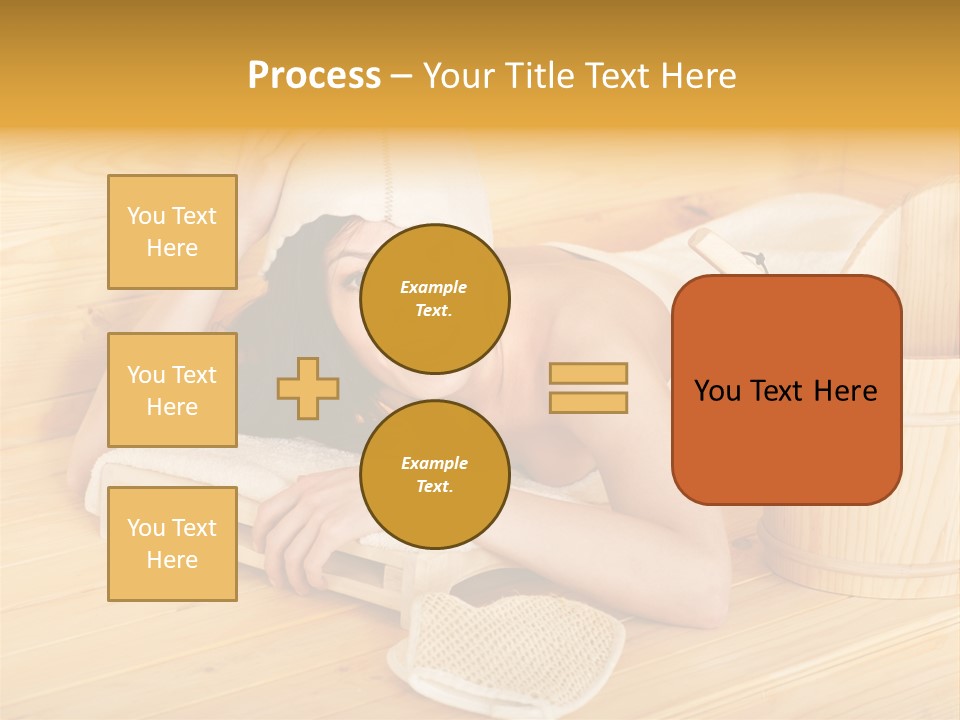 Process – Your Title Text Here

You Text Here

You Text Here

You Text Here

Example Text.

Example Text.

You Text Here